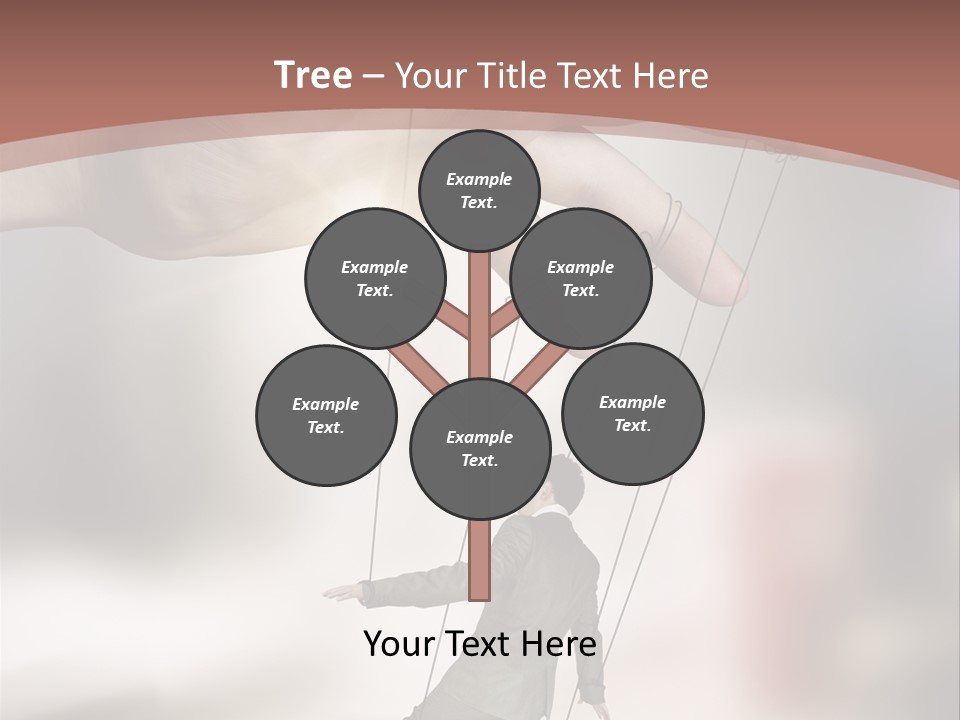 Tree – Your Title Text Here

Example Text.

Example Text.

Example Text.

Example Text.

Example Text.

Example Text.

Your Text Here